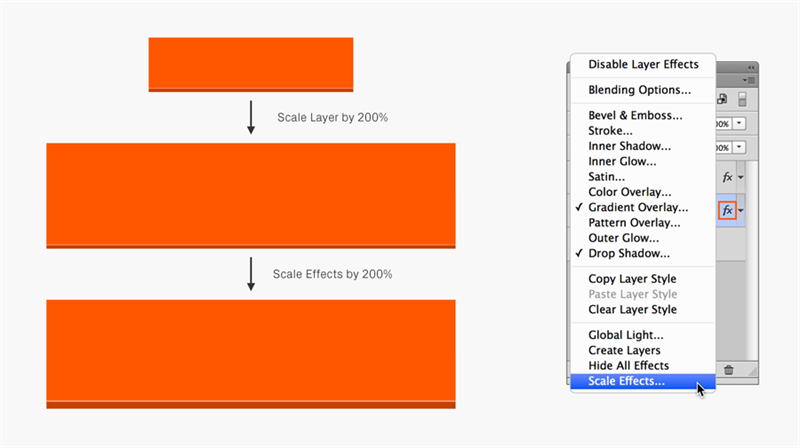 Scale Layer by 200%

Scale Effects by 200%

Disable Layer Effects

Blending Options...

Bevel & Emboss...
Stroke...
Inner Shadow...
Inner Glow...
Satin...
Color Overlay...
✓ Gradient Overlay...
Pattern Overlay...
Outer Glow...
✓ Drop Shadow...

Copy Layer Style
Paste Layer Style
Clear Layer Style

Global Light...
Create Layers
Hide All Effects
Scale Effects...

00%
00%
fx
fx